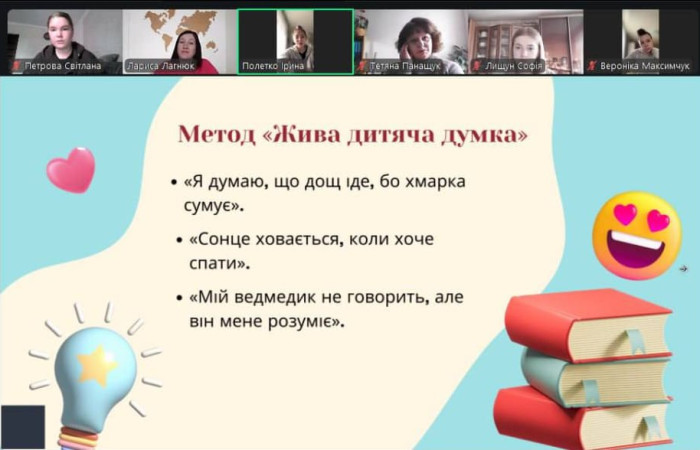 Петрова Світлана

Лариса Лагнюк

Полетко Ірина

Тетяна Панащук

Лищун Софія

Вероніка Максимчук

Метод «Жива дитяча думка»

• «Я думаю, що дощ іде, бо хмарка сумує».

• «Сонце ховається, коли хоче спати».

• «Мій ведмедик не говорить, але він мене розуміє».